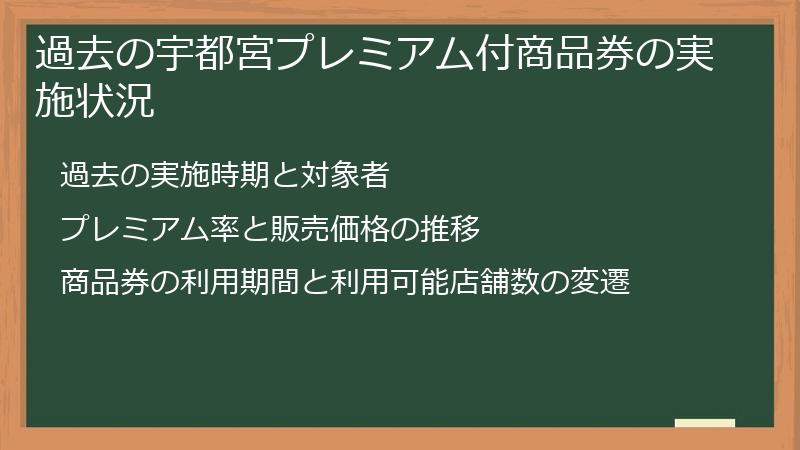 過去の宇都宮プレミアム付商品券の実施状況

過去の実施時期と対象者

プレミアム率と販売価格の推移

商品券の利用期間と利用可能店舗数の変遷